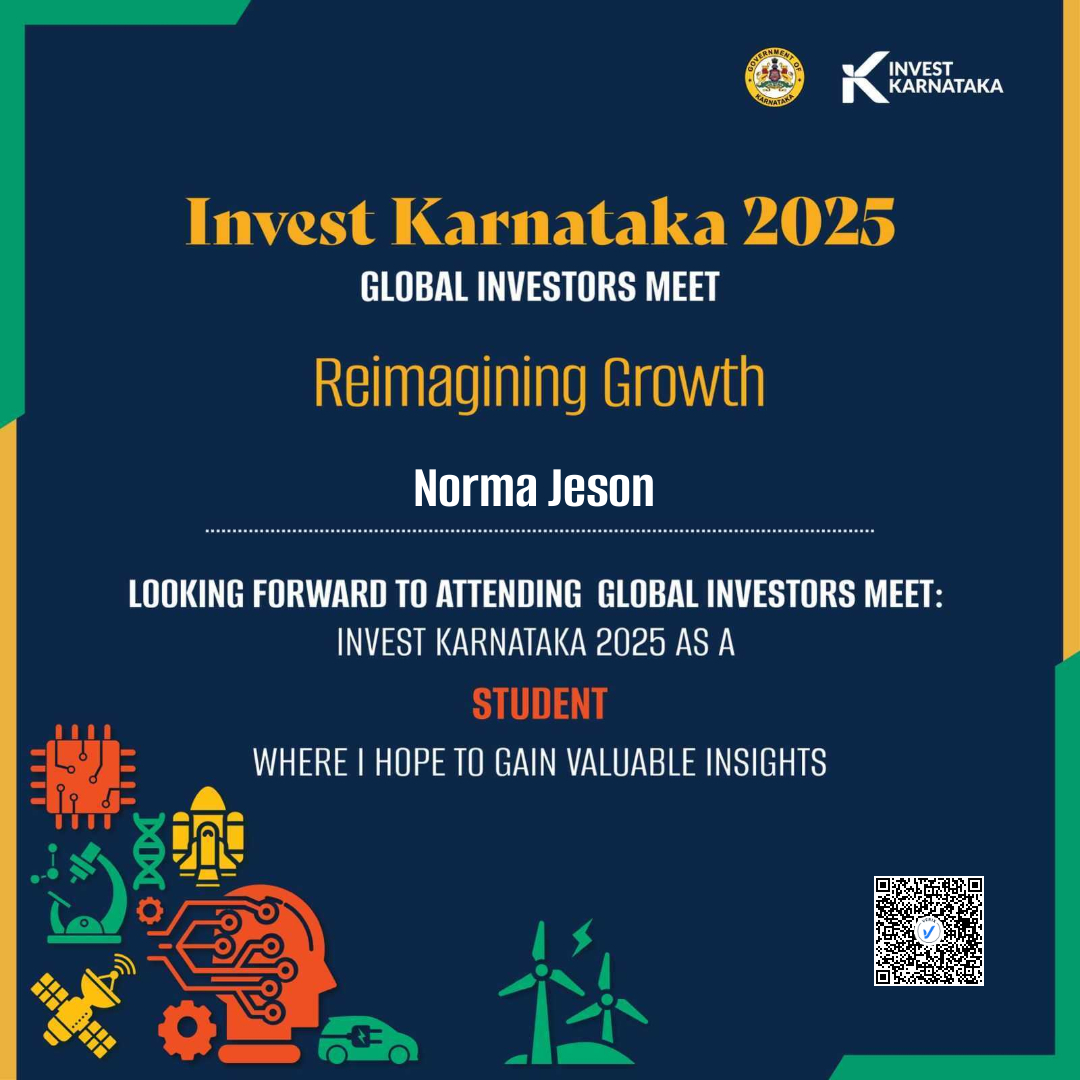 GOVERNMENT OF KARNATAKA

INVEST KARNATAKA

Invest Karnataka 2025
GLOBAL INVESTORS MEET

Reimagining Growth

Norma Jeson

LOOKING FORWARD TO ATTENDING GLOBAL INVESTORS MEET: INVEST KARNATAKA 2025 AS A

STUDENT

WHERE I HOPE TO GAIN VALUABLE INSIGHTS